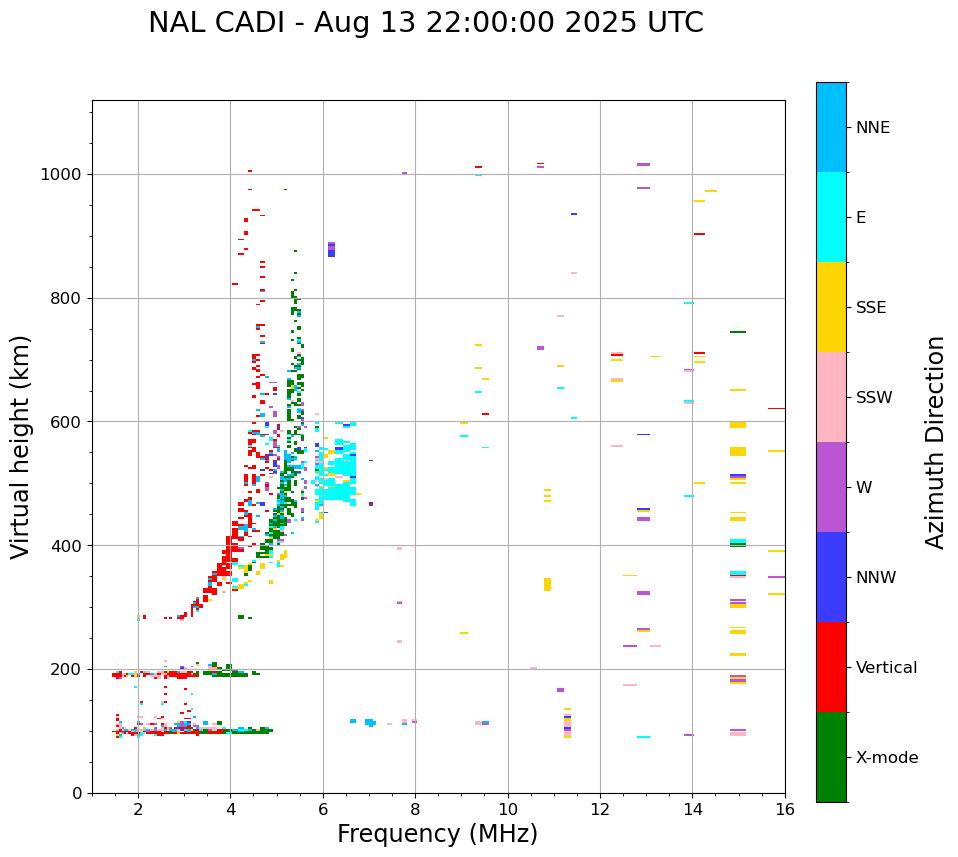 NAL CADI - Aug 13 22:00:00 2025 UTC

Virtual height (km)

1000
800
600
400
200
0

2
4
6
8
10
12
14
16

Frequency (MHz)

NNE
E
SSE
SSW
W
NNW
Vertical
X-mode

Azimuth Direction